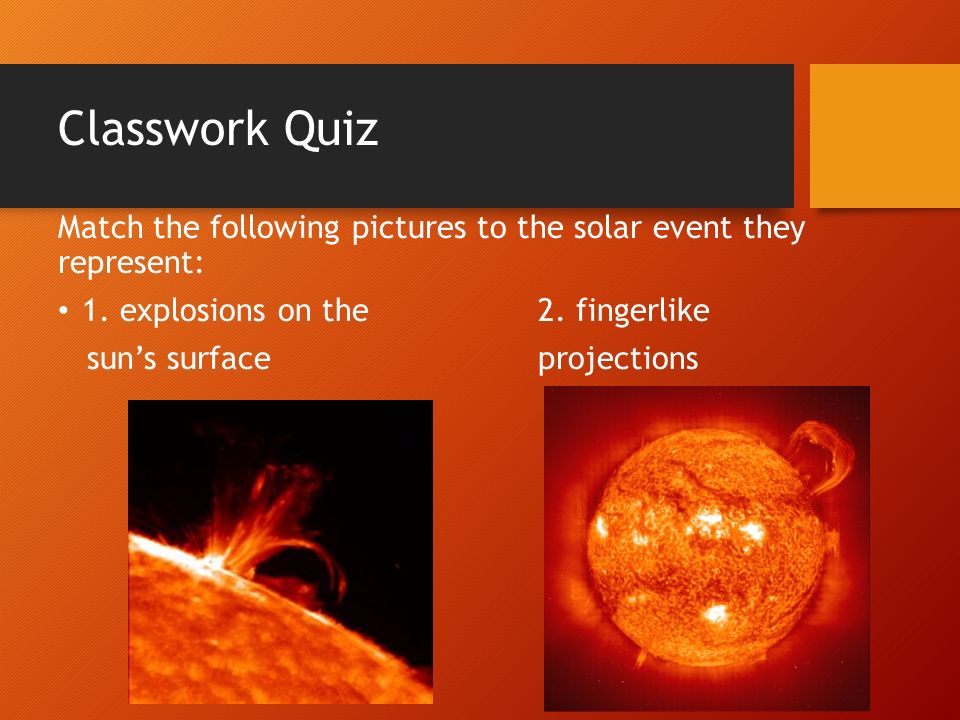 Classwork Quiz

Match the following pictures to the solar event they represent:

• 1. explosions on the sun's surface

2. fingerlike projections